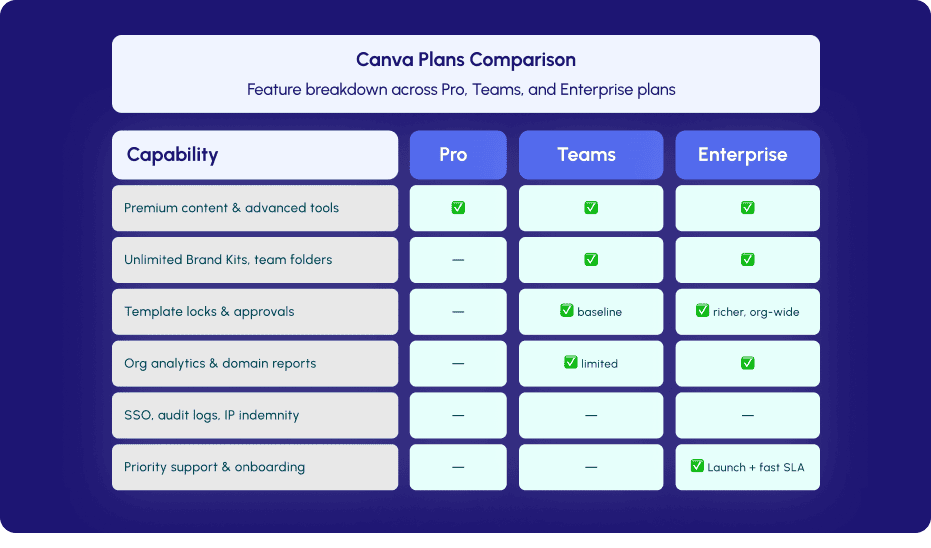 Canva Plans Comparison

Feature breakdown across Pro, Teams, and Enterprise plans

| Capability | Pro | Teams | Enterprise |
|---|---|---|---|
| Premium content & advanced tools | ✅ | ✅ | ✅ |
| Unlimited Brand Kits, team folders | — | ✅ | ✅ |
| Template locks & approvals | — | ✅ baseline | ✅ richer, org-wide |
| Org analytics & domain reports | — | ✅ limited | ✅ |
| SSO, audit logs, IP indemnity | — | — | — |
| Priority support & onboarding | — | — | ✅ Launch + fast SLA |